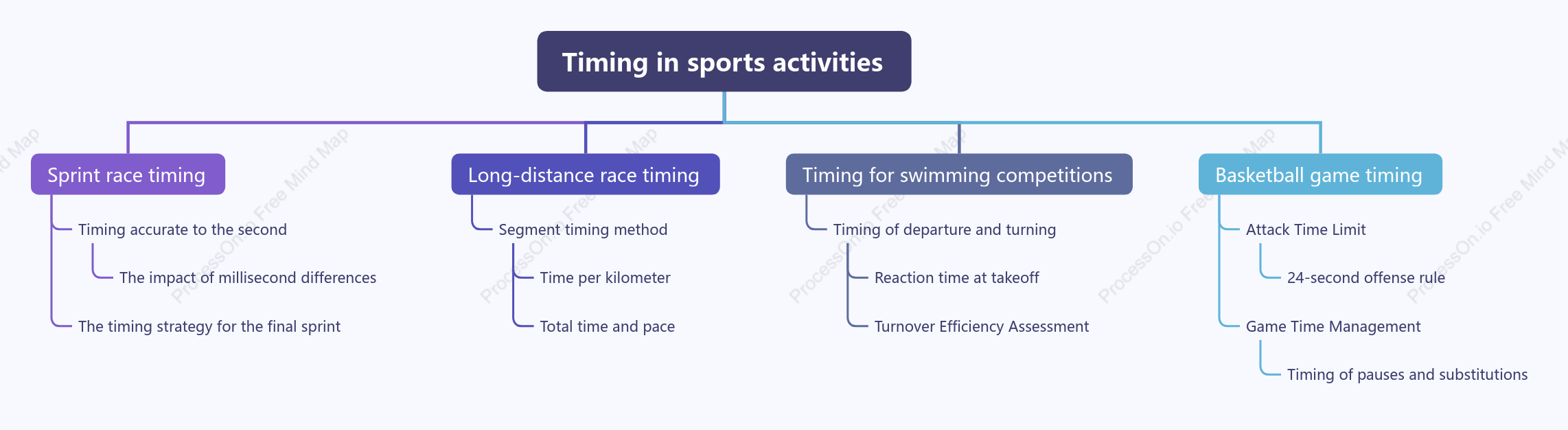 Timing in sports activities

Sprint race timing
Timing accurate to the second
The impact of millisecond differences
The timing strategy for the final sprint

Long-distance race timing
Segment timing method
Time per kilometer
Total time and pace

Timing for swimming competitions
Timing of departure and turning
Reaction time at takeoff
Turnover Efficiency Assessment

Basketball game timing
Attack Time Limit
24-second offense rule
Game Time Management
Timing of pauses and substitutions

ProcessOn.io Free Mind Map